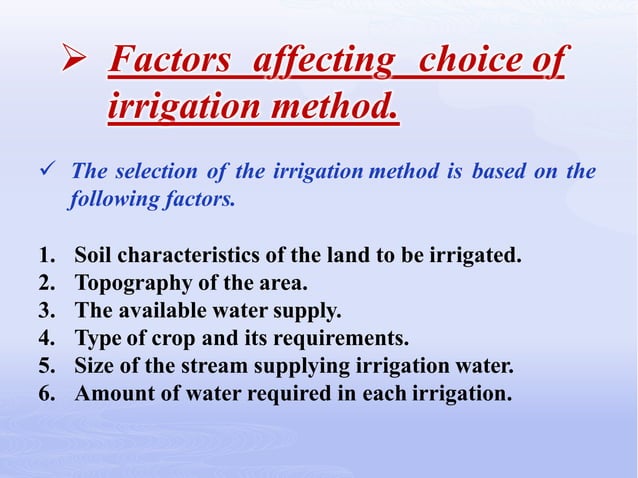 ➢ Factors affecting choice of irrigation method.

✓ The selection of the irrigation method is based on the following factors.

1. Soil characteristics of the land to be irrigated.
2. Topography of the area.
3. The available water supply.
4. Type of crop and its requirements.
5. Size of the stream supplying irrigation water.
6. Amount of water required in each irrigation.